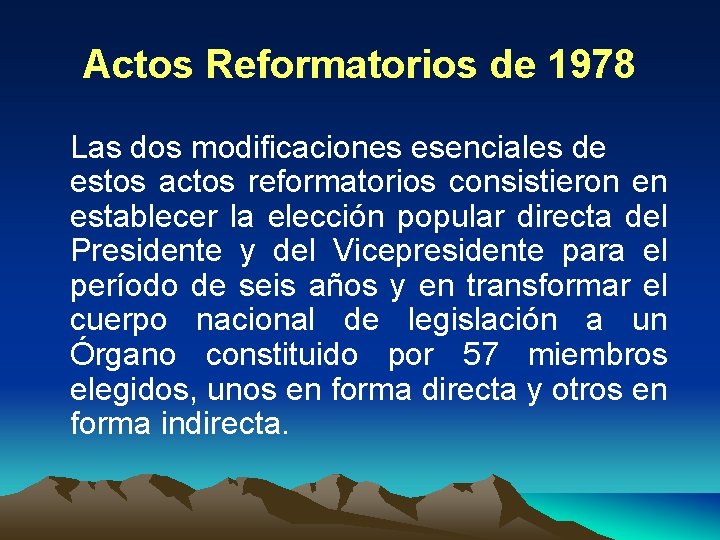 Actos Reformatorios de 1978

Las dos modificaciones esenciales de estos actos reformatorios consistieron en establecer la elección popular directa del Presidente y del Vicepresidente para el período de seis años y en transformar el cuerpo nacional de legislación a un Órgano constituido por 57 miembros elegidos, unos en forma directa y otros en forma indirecta.